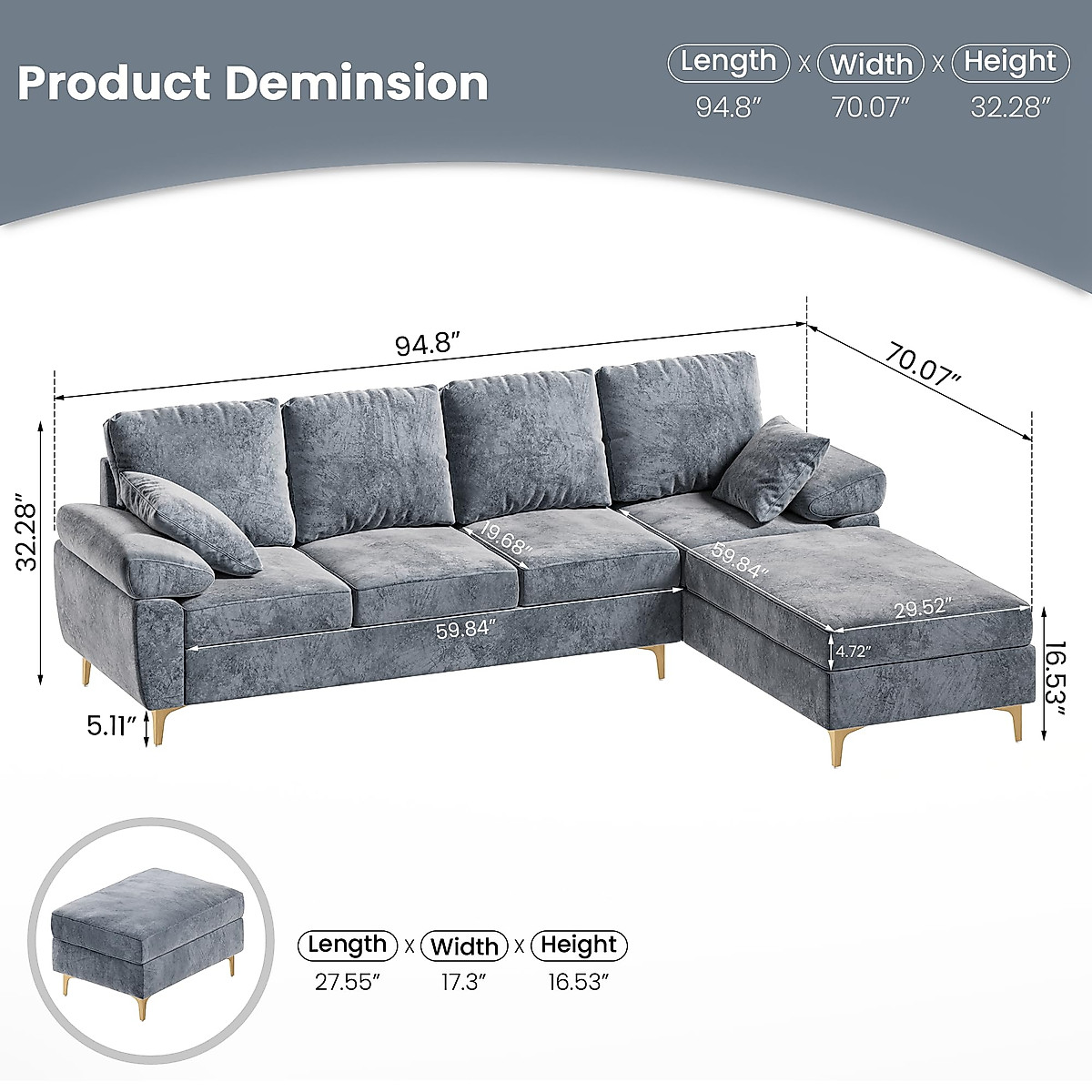 Product Deminsion

Length x Width x Height
94.8″ 70.07″ 32.28″

94.8″

70.07″

32.28″

19.68″

59.84″

59.84″

29.52″

4.72″

16.53″

5.11″

Length x Width x Height
27.55″ 17.3″ 16.53″